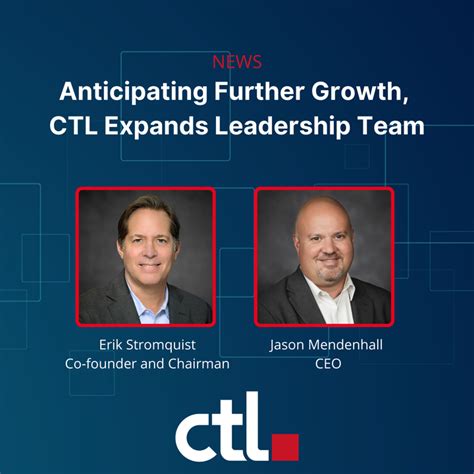 NEWS

Anticipating Further Growth, CTL Expands Leadership Team

Erik Stromquist
Co-founder and Chairman

Jason Mendenhall
CEO

ctl